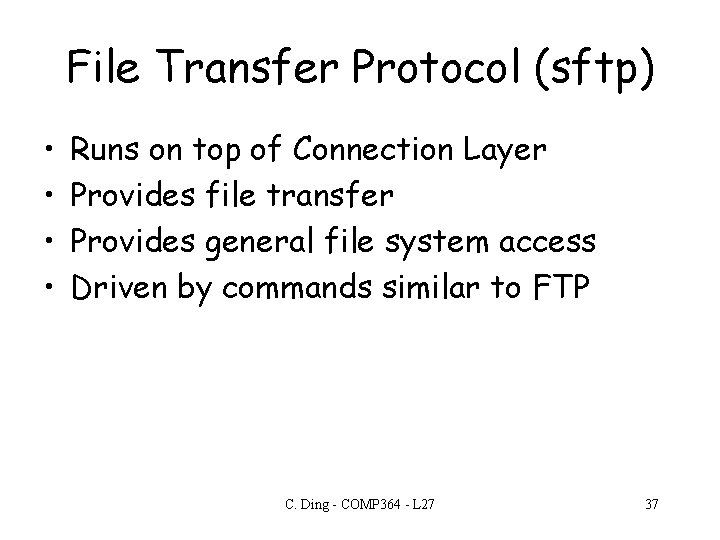 File Transfer Protocol (sftp)

• Runs on top of Connection Layer
• Provides file transfer
• Provides general file system access
• Driven by commands similar to FTP

C. Ding - COMP364 - L27

37